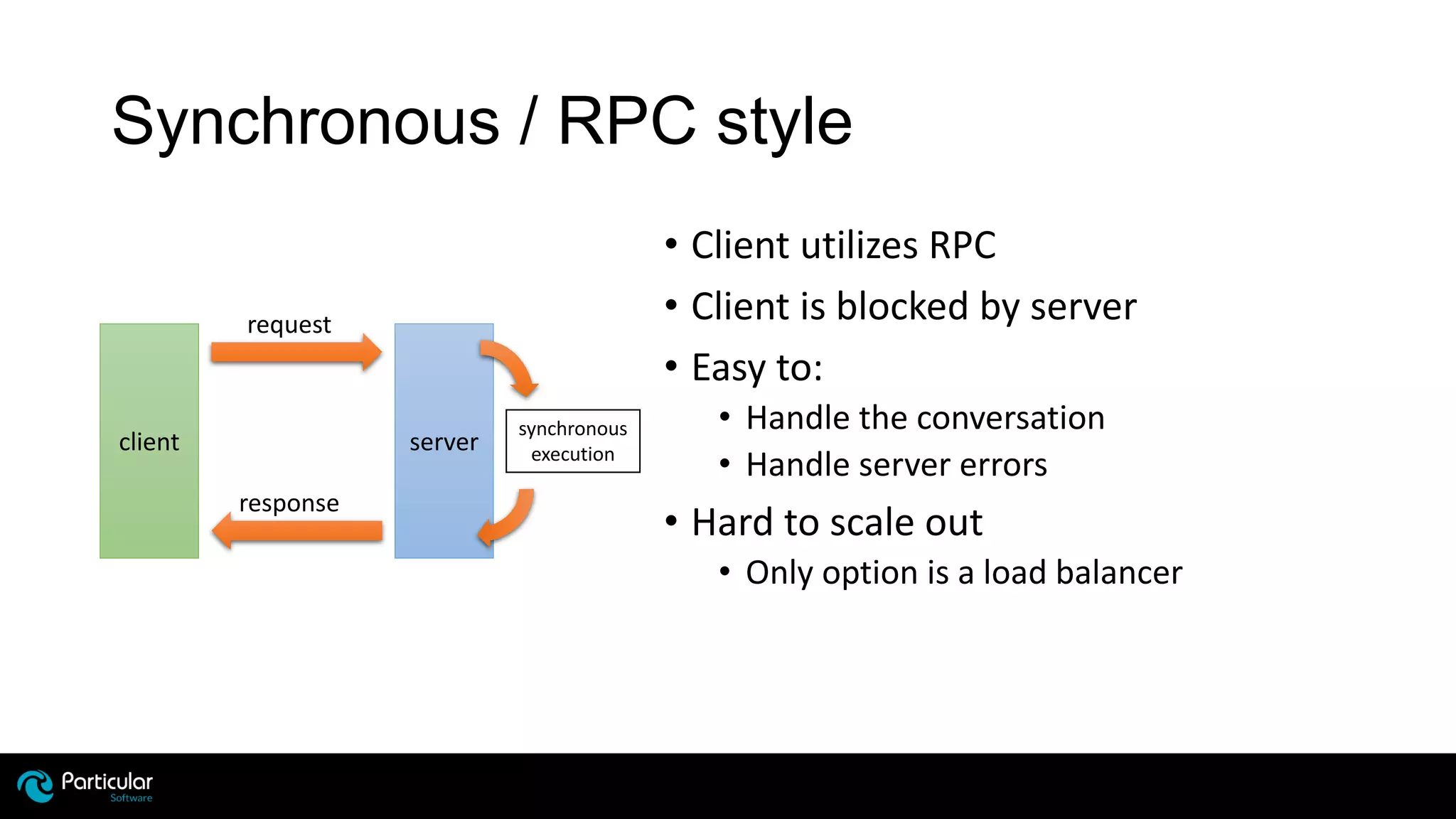 Synchronous / RPC style

request

client

server

synchronous execution

response

• Client utilizes RPC
• Client is blocked by server
• Easy to:
  • Handle the conversation
  • Handle server errors
• Hard to scale out
  • Only option is a load balancer

Particular Software